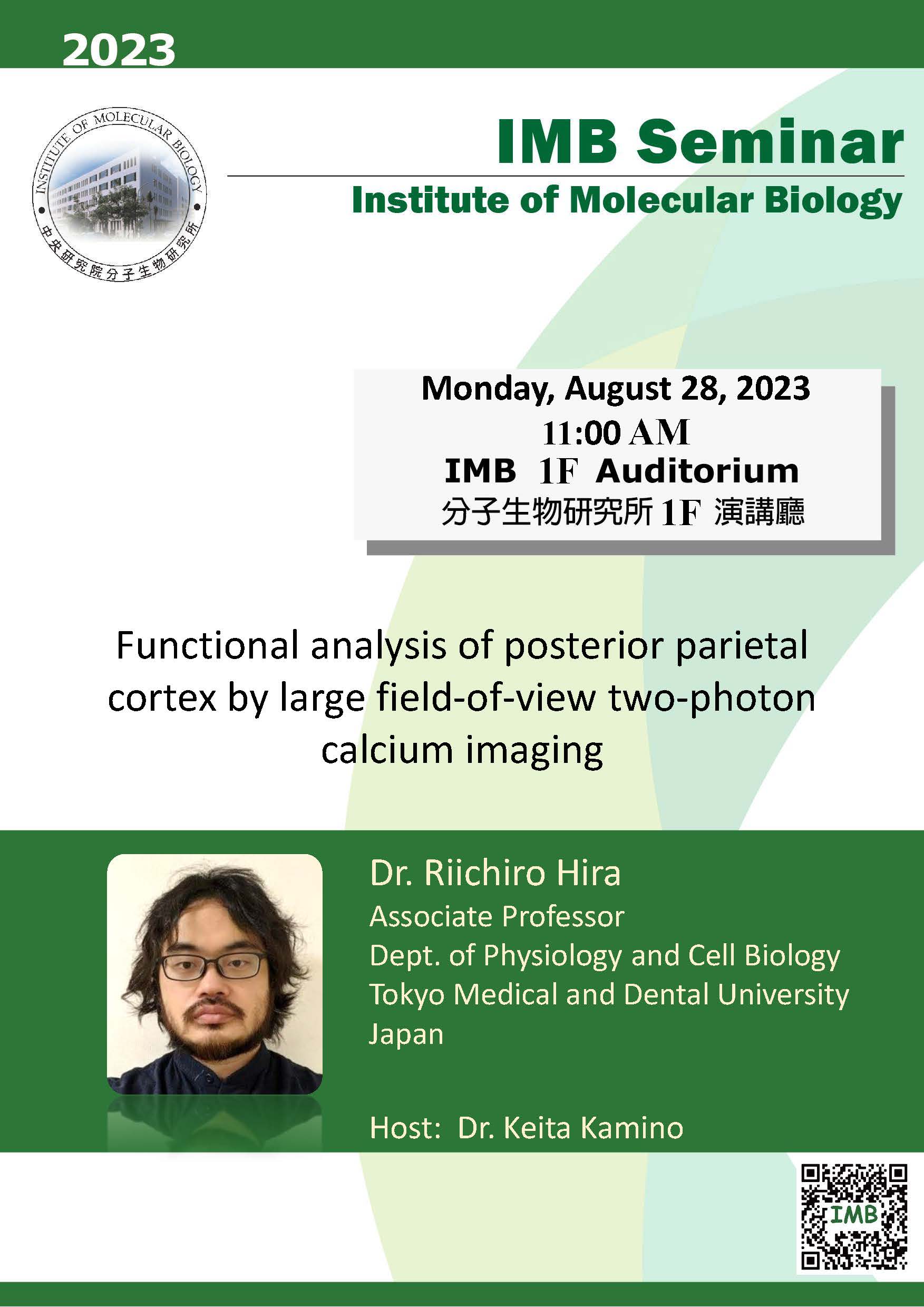 2023

INSTITUTE OF MOLECULAR BIOLOGY
中央研究院分子生物研究所

IMB Seminar

Institute of Molecular Biology

Monday, August 28, 2023
11:00 AM
IMB 1F Auditorium
分子生物研究所 1F 演講廳

Functional analysis of posterior parietal cortex by large field-of-view two-photon calcium imaging

Dr. Riichiro Hira
Associate Professor
Dept. of Physiology and Cell Biology
Tokyo Medical and Dental University
Japan

Host: Dr. Keita Kamino

IMB